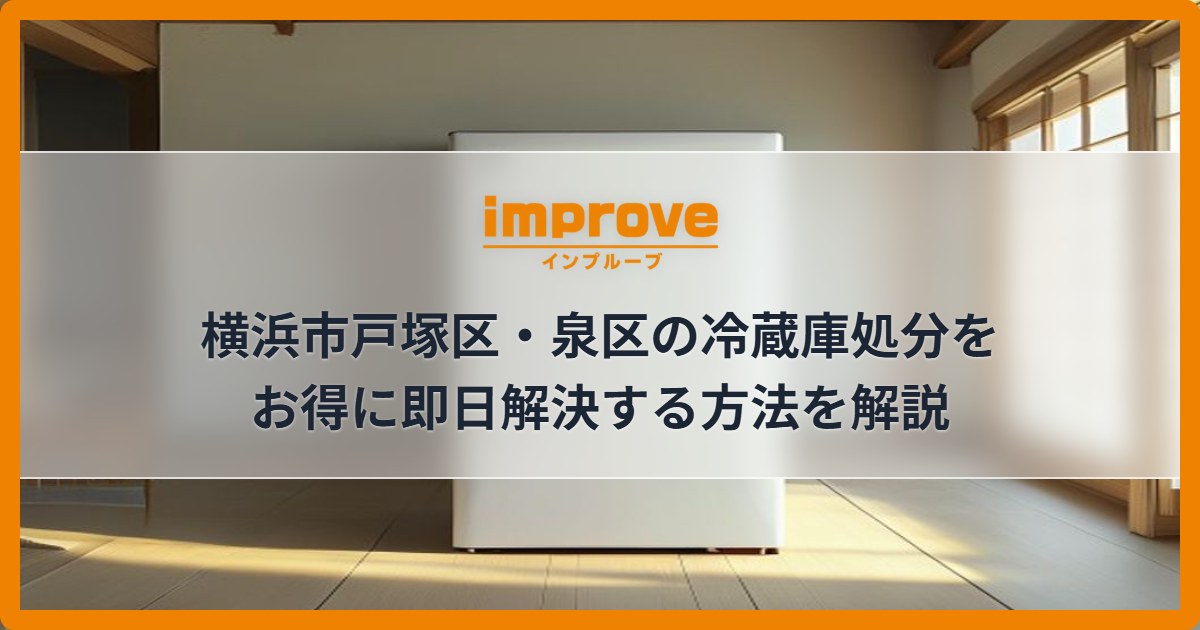 improve
インプルーブ

横浜市戸塚区・泉区の冷蔵庫処分を
お得に即日解決する方法を解説